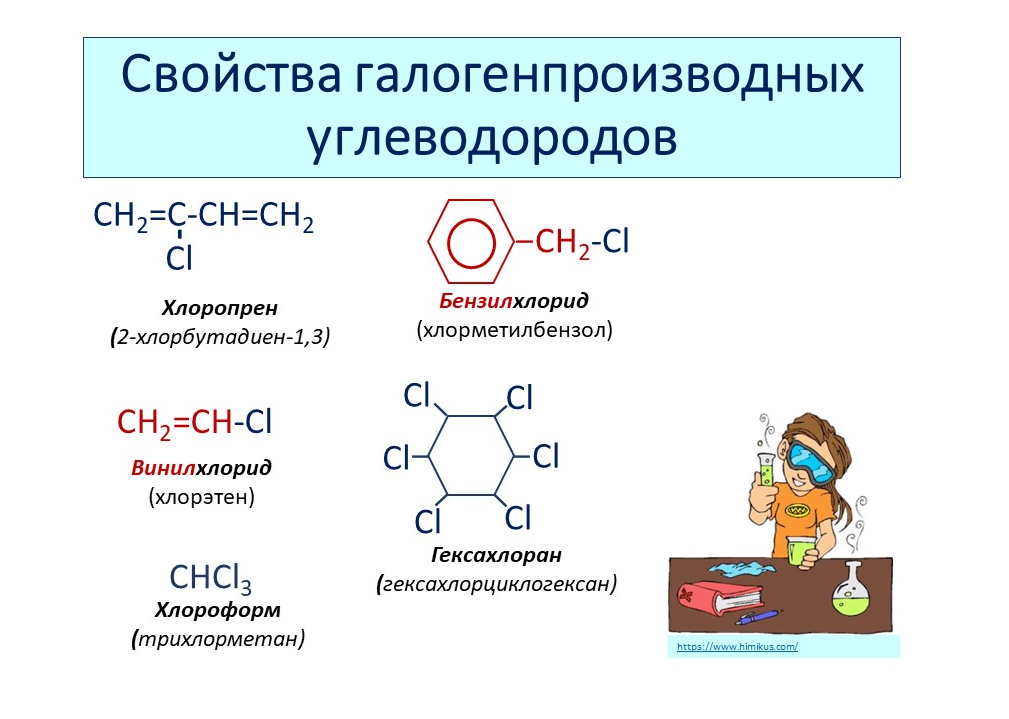 Свойства галогенпроизводных углеводородов

$CH_2=C-CH=CH_2$
Cl

Хлоропрен
(2-хлорбутадиен-1,3)

$-CH_2-Cl$

Бензилхлорид
(хлорметилбензол)

$CH_2=CH-Cl$

Винилхлорид
(хлорэтен)

Cl Cl
Cl Cl
Cl Cl

Гексахлоран
(гексахлорциклогексан)

$CHCl_3$
Хлороформ
(трихлорметан)

https://www.himikus.com/